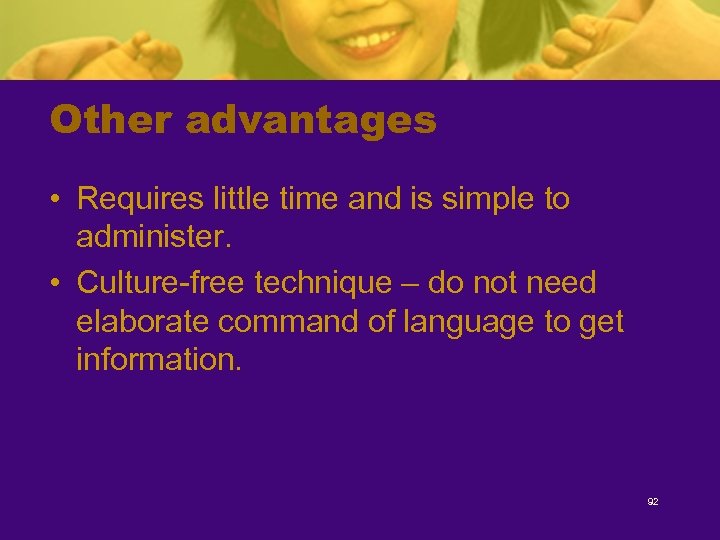 Other advantages

• Requires little time and is simple to administer.
• Culture-free technique – do not need elaborate command of language to get information.

92